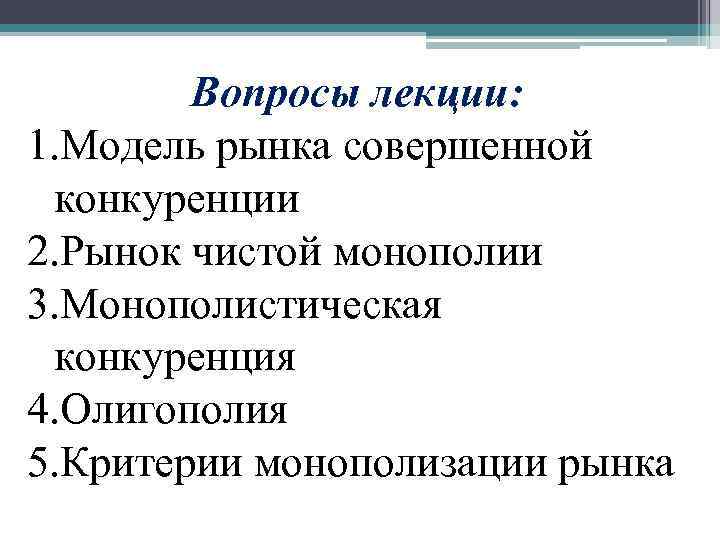 Вопросы лекции:

1.Модель рынка совершенной конкуренции
2.Рынок чистой монополии
3.Монополистическая конкуренция
4.Олигополия
5.Критерии монополизации рынка